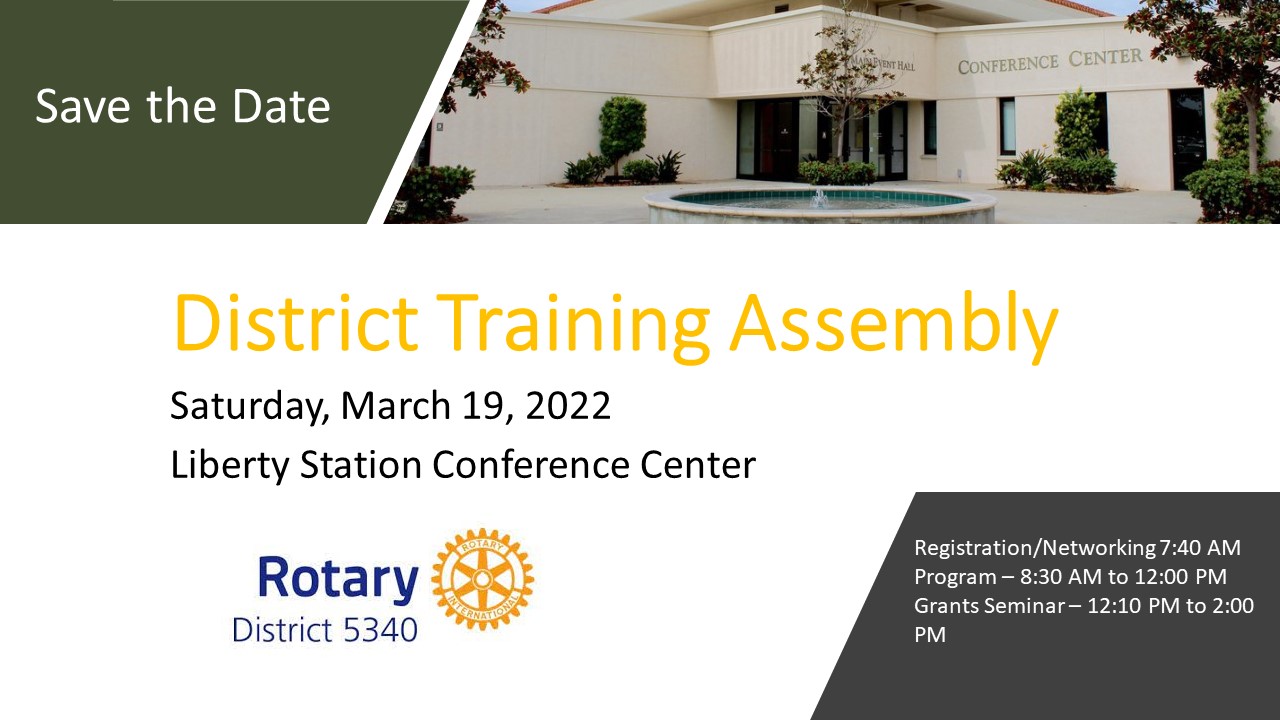 Save the Date

MAIN EVENT HALL CONFERENCE CENTER

District Training Assembly

Saturday, March 19, 2022

Liberty Station Conference Center

Rotary District 5340

ROTARY INTERNATIONAL

Registration/Networking 7:40 AM
Program – 8:30 AM to 12:00 PM
Grants Seminar – 12:10 PM to 2:00 PM